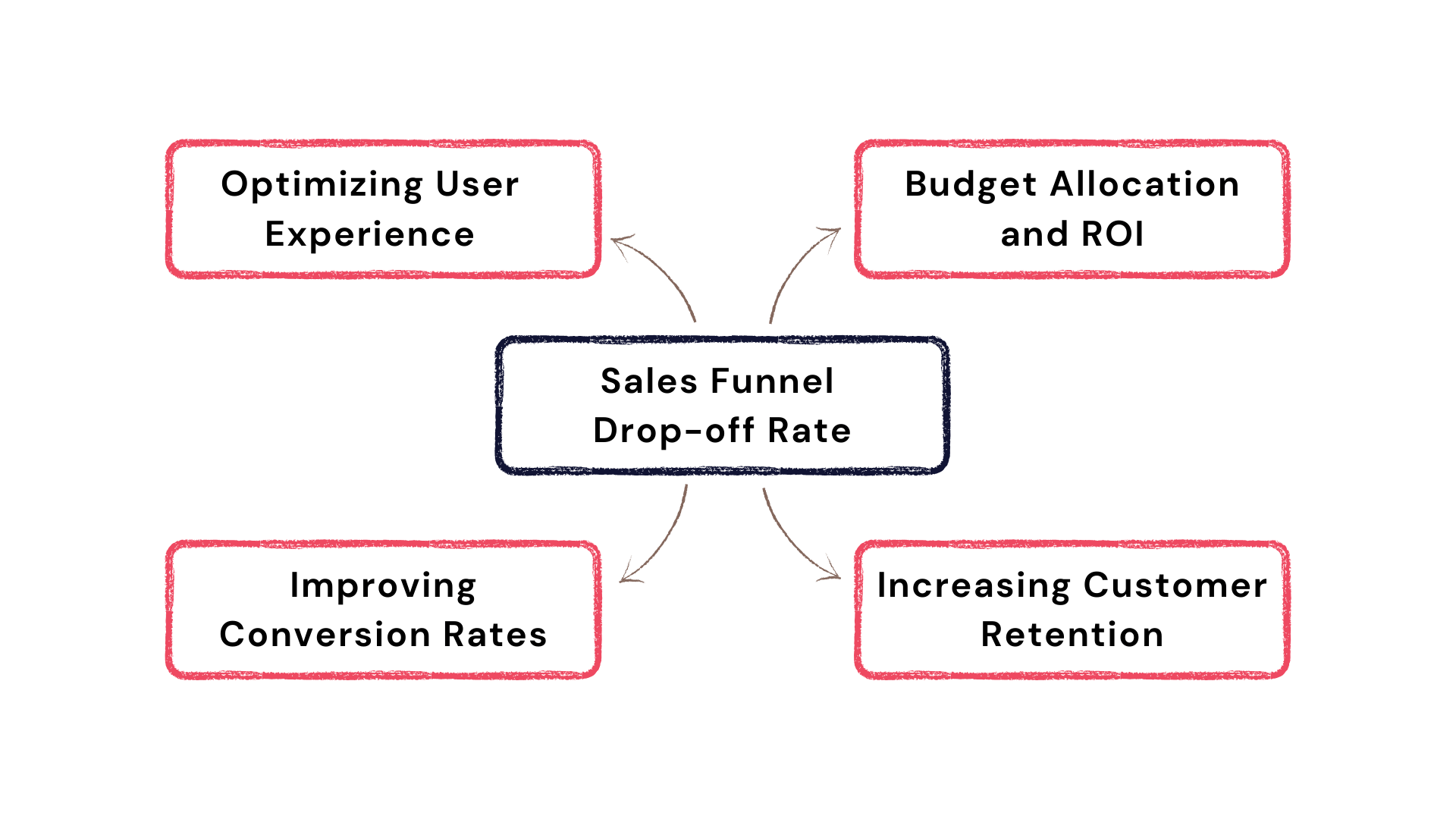 Optimizing User Experience

Budget Allocation and ROI

Sales Funnel Drop-off Rate

Improving Conversion Rates

Increasing Customer Retention